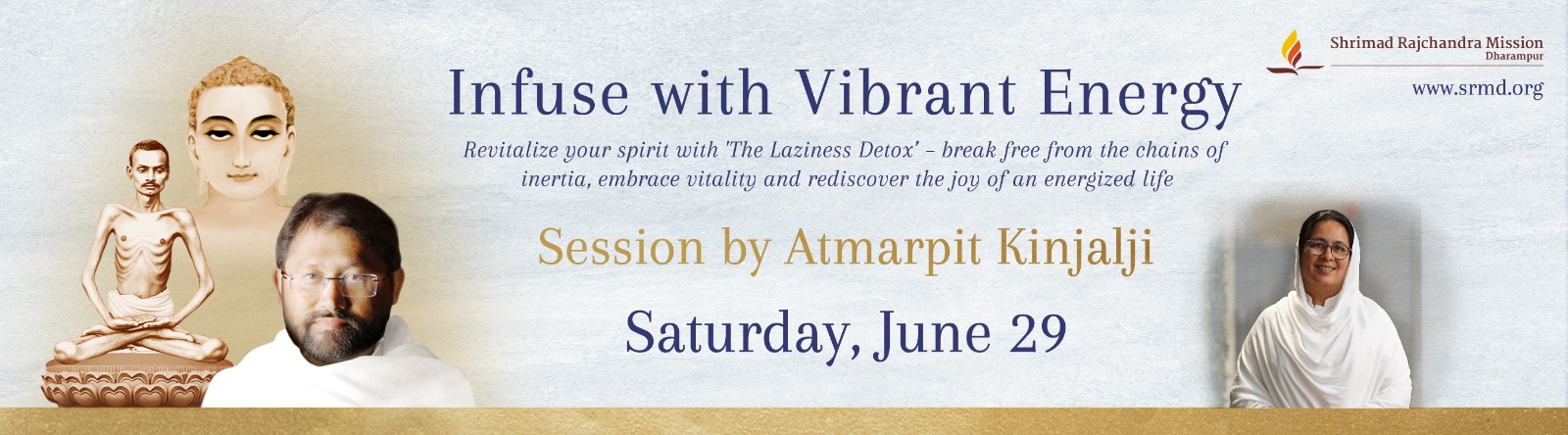 Shrimad Rajchandra Mission
Dharampur

www.srmd.org

Infuse with Vibrant Energy

Revitalize your spirit with 'The Laziness Detox' – break free from the chains of inertia, embrace vitality and rediscover the joy of an energized life

Session by Atmarpit Kinjalji

Saturday, June 29